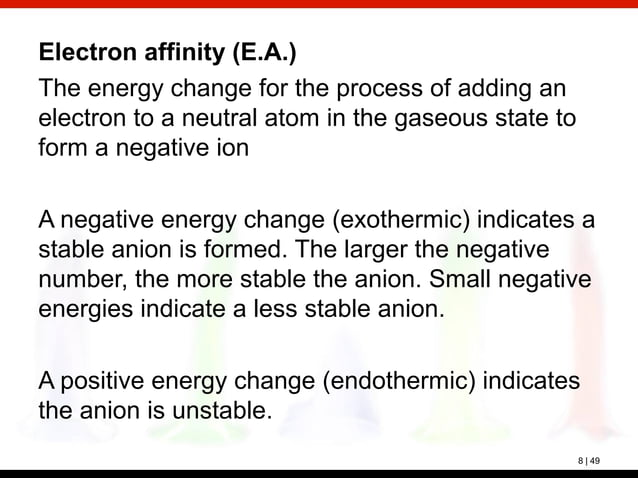 Electron affinity (E.A.)

The energy change for the process of adding an electron to a neutral atom in the gaseous state to form a negative ion

A negative energy change (exothermic) indicates a stable anion is formed. The larger the negative number, the more stable the anion. Small negative energies indicate a less stable anion.

A positive energy change (endothermic) indicates the anion is unstable.

8 | 49